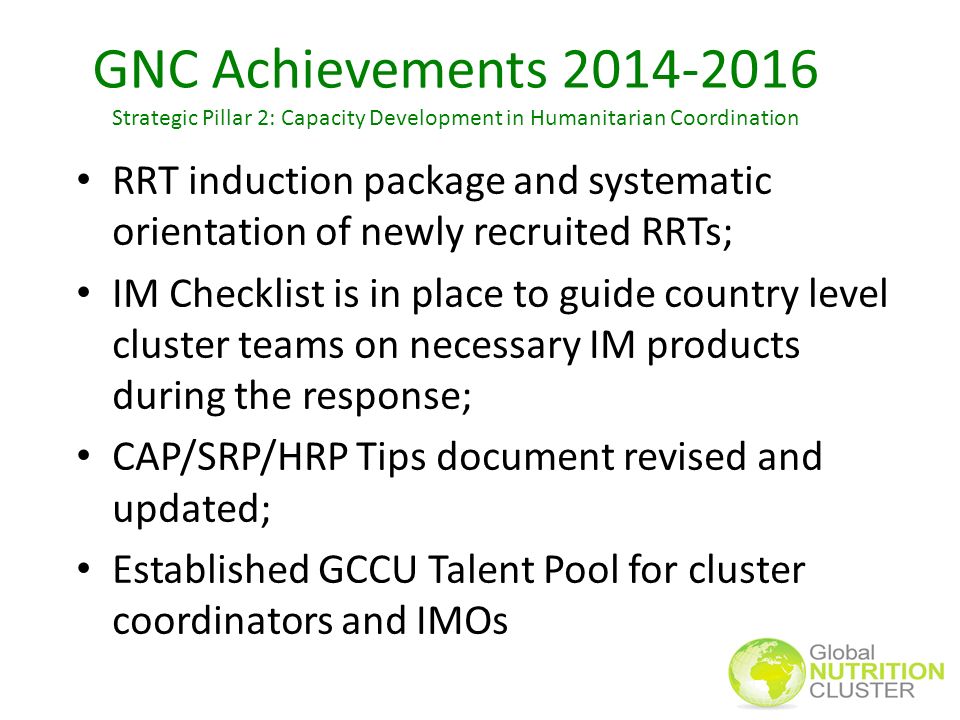 GNC Achievements 2014-2016
Strategic Pillar 2: Capacity Development in Humanitarian Coordination

• RRT induction package and systematic orientation of newly recruited RRTs;
• IM Checklist is in place to guide country level cluster teams on necessary IM products during the response;
• CAP/SRP/HRP Tips document revised and updated;
• Established GCCU Talent Pool for cluster coordinators and IMOs

Global NUTRITION CLUSTER